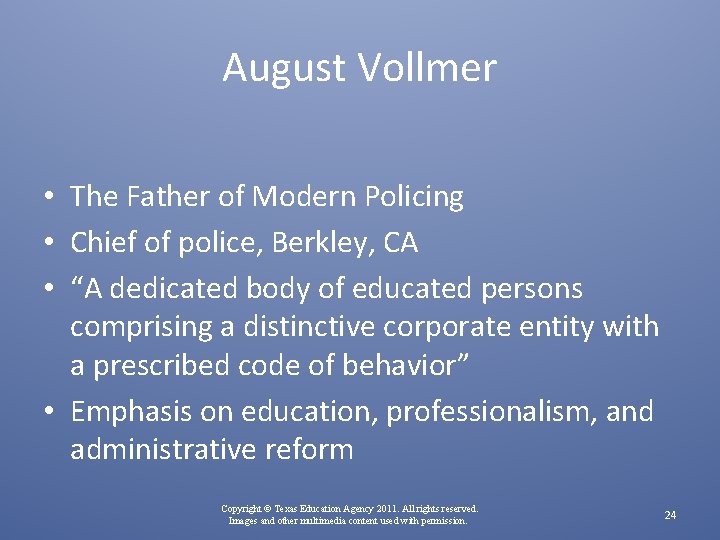 August Vollmer

• The Father of Modern Policing
• Chief of police, Berkley, CA
• “A dedicated body of educated persons comprising a distinctive corporate entity with a prescribed code of behavior”
• Emphasis on education, professionalism, and administrative reform

Copyright © Texas Education Agency 2011. All rights reserved.
Images and other multimedia content used with permission.

24